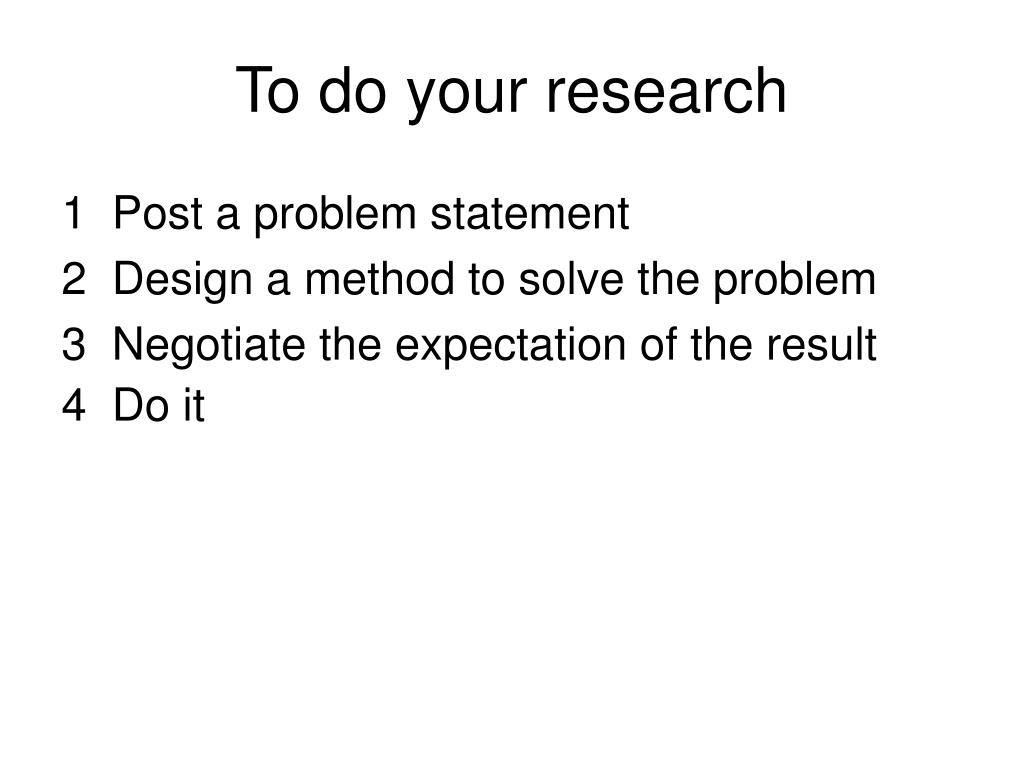 To do your research

1 Post a problem statement
2 Design a method to solve the problem
3 Negotiate the expectation of the result
4 Do it